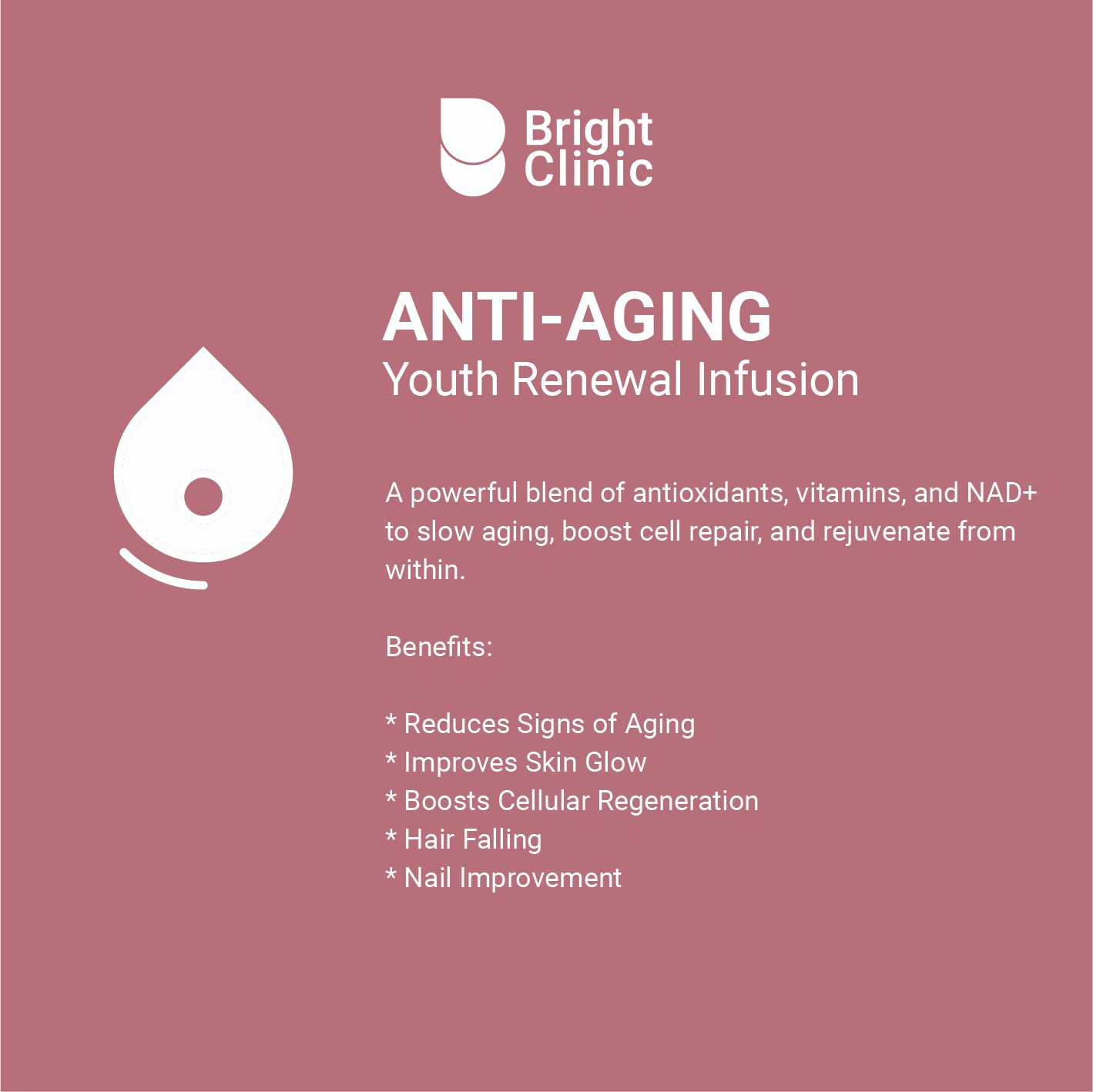 Bright Clinic

ANTI-AGING
Youth Renewal Infusion

A powerful blend of antioxidants, vitamins, and NAD+ to slow aging, boost cell repair, and rejuvenate from within.

Benefits:

* Reduces Signs of Aging
* Improves Skin Glow
* Boosts Cellular Regeneration
* Hair Falling
* Nail Improvement